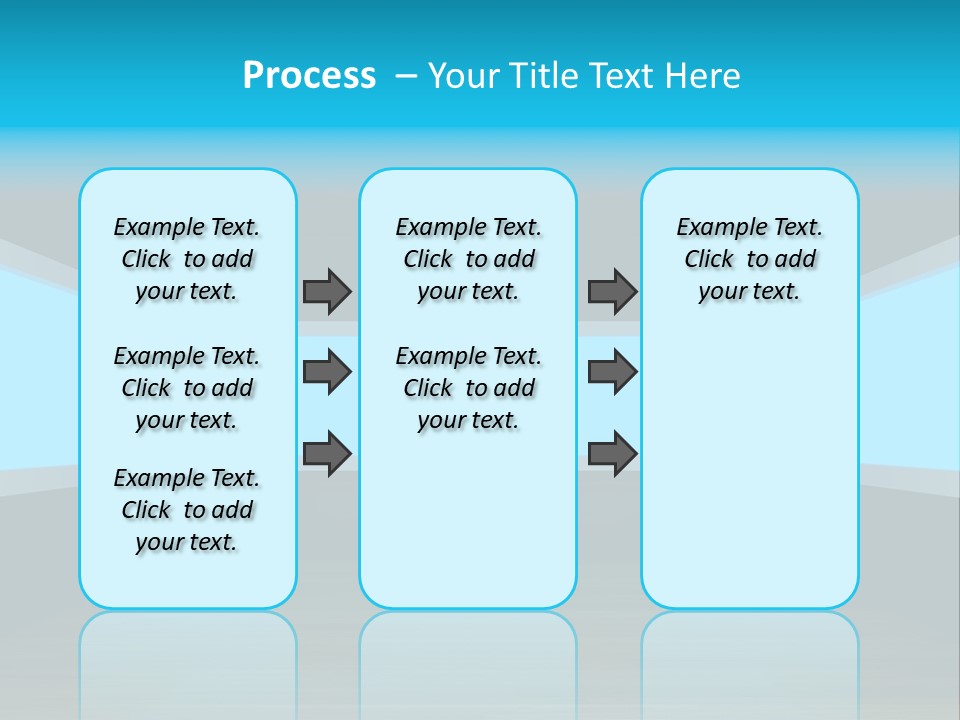 Process – Your Title Text Here

Example Text. Click to add your text.

Example Text. Click to add your text.

Example Text. Click to add your text.

Example Text. Click to add your text.

Example Text. Click to add your text.

Example Text. Click to add your text.